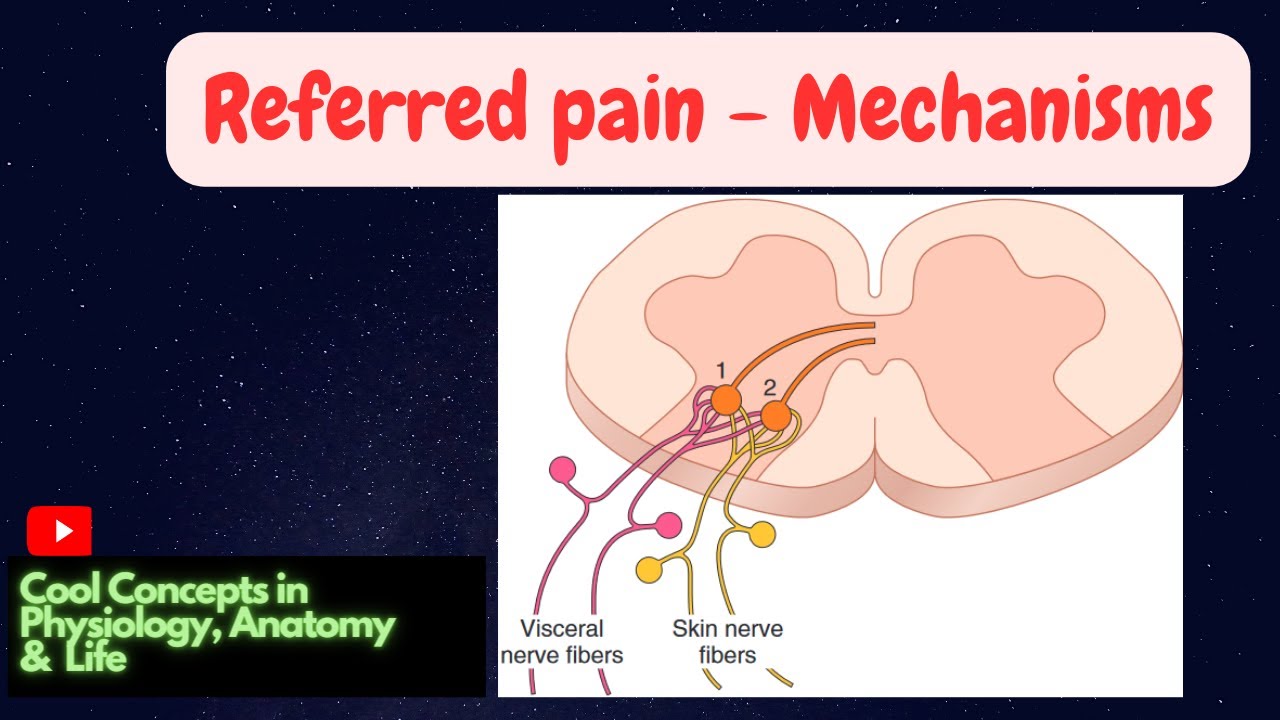 Referred pain - Mechanisms

1
2

Visceral nerve fibers

Skin nerve fibers

Cool Concepts in Physiology, Anatomy & Life